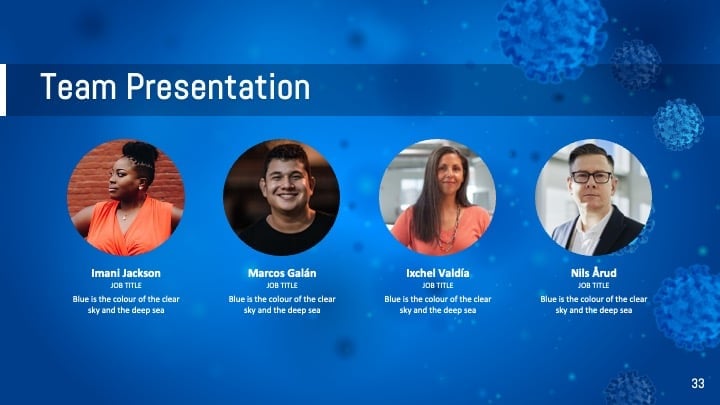 Team Presentation

Imani Jackson
JOB TITLE
Blue is the colour of the clear sky and the deep sea

Marcos Galán
JOB TITLE
Blue is the colour of the clear sky and the deep sea

Ixchel Valdía
JOB TITLE
Blue is the colour of the clear sky and the deep sea

Nils Årud
JOB TITLE
Blue is the colour of the clear sky and the deep sea

33